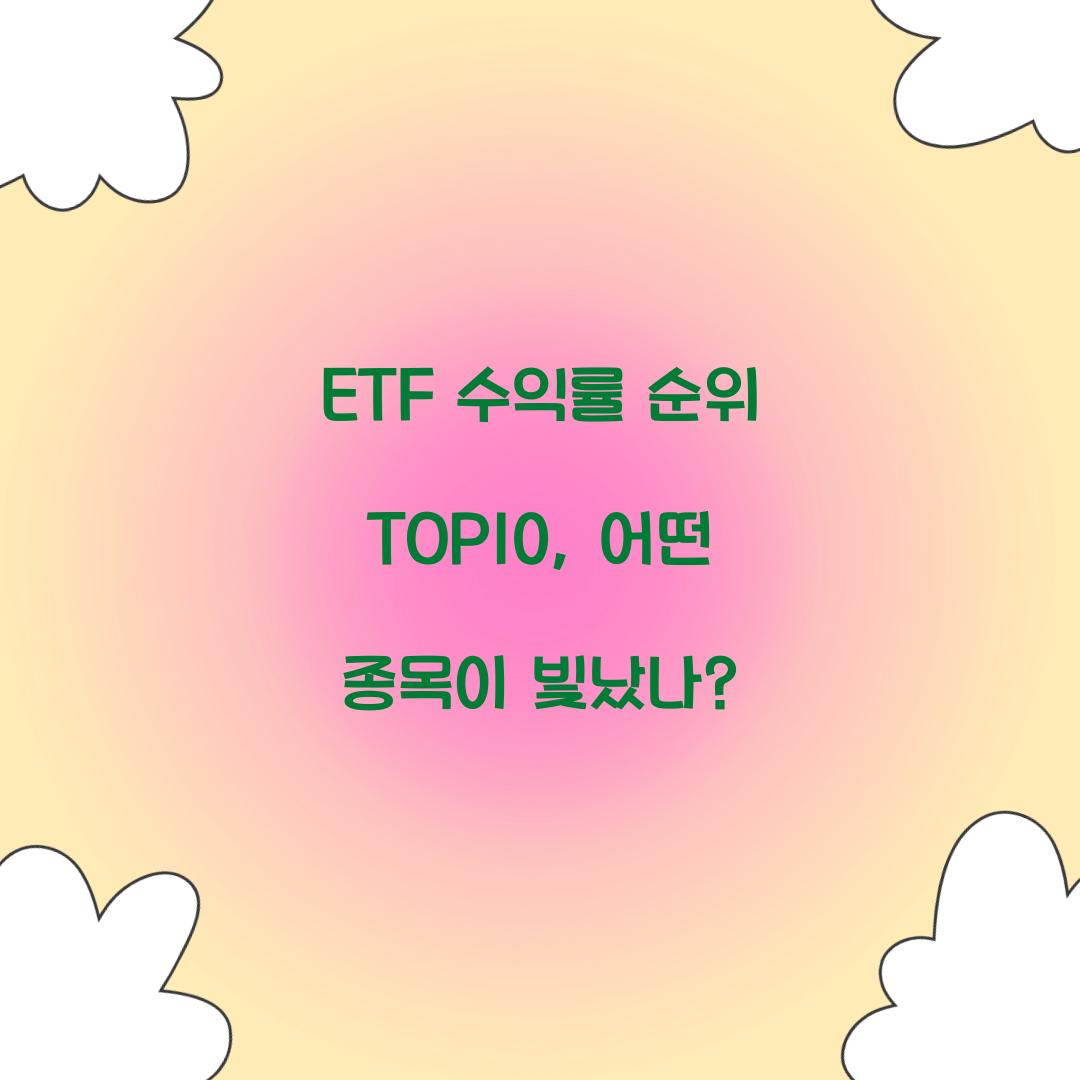 ETF 수익률 순위

TOP10, 어떤

종목이 빛났나?